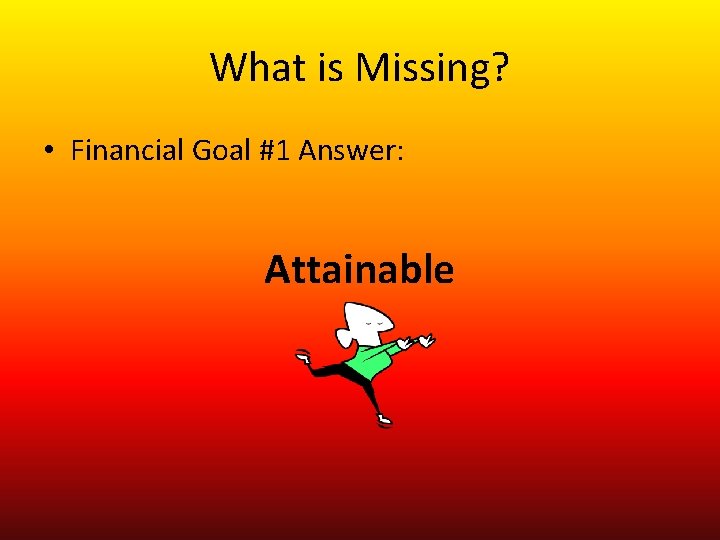 What is Missing?

• Financial Goal #1 Answer:

Attainable